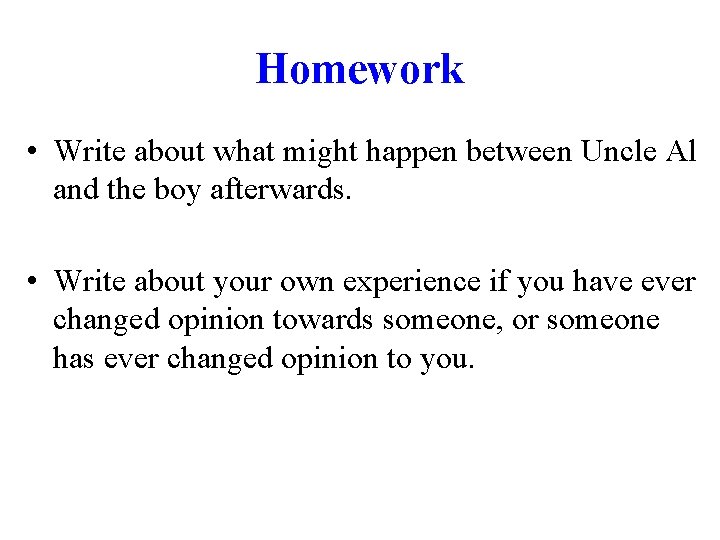 Homework

• Write about what might happen between Uncle Al and the boy afterwards.

• Write about your own experience if you have ever changed opinion towards someone, or someone has ever changed opinion to you.